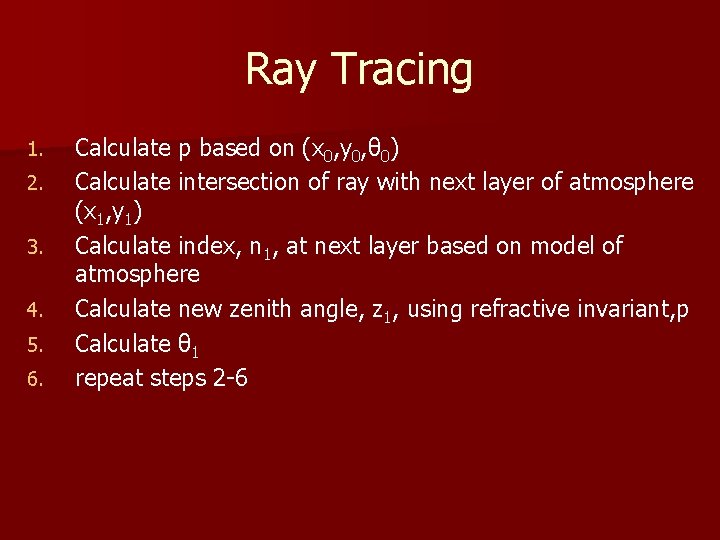 Ray Tracing

1. Calculate p based on $(x_0,y_0,\theta_0)$
2. Calculate intersection of ray with next layer of atmosphere $(x_1,y_1)$
3. Calculate index, $n_1$, at next layer based on model of atmosphere
4. Calculate new zenith angle, $z_1$, using refractive invariant,p
5. Calculate $\theta_1$
6. repeat steps 2-6